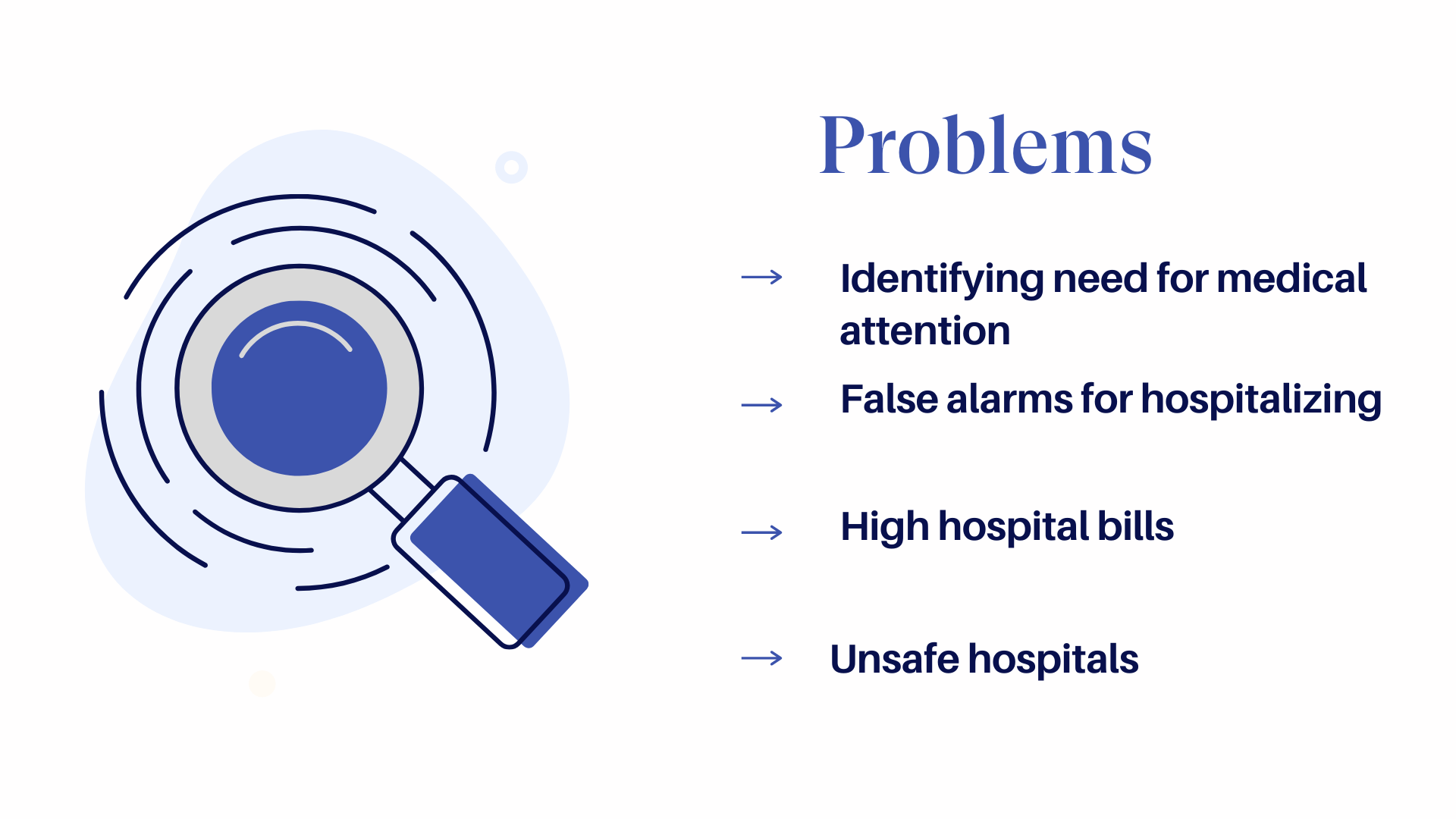 Problems

→ Identifying need for medical attention

→ False alarms for hospitalizing

→ High hospital bills

→ Unsafe hospitals